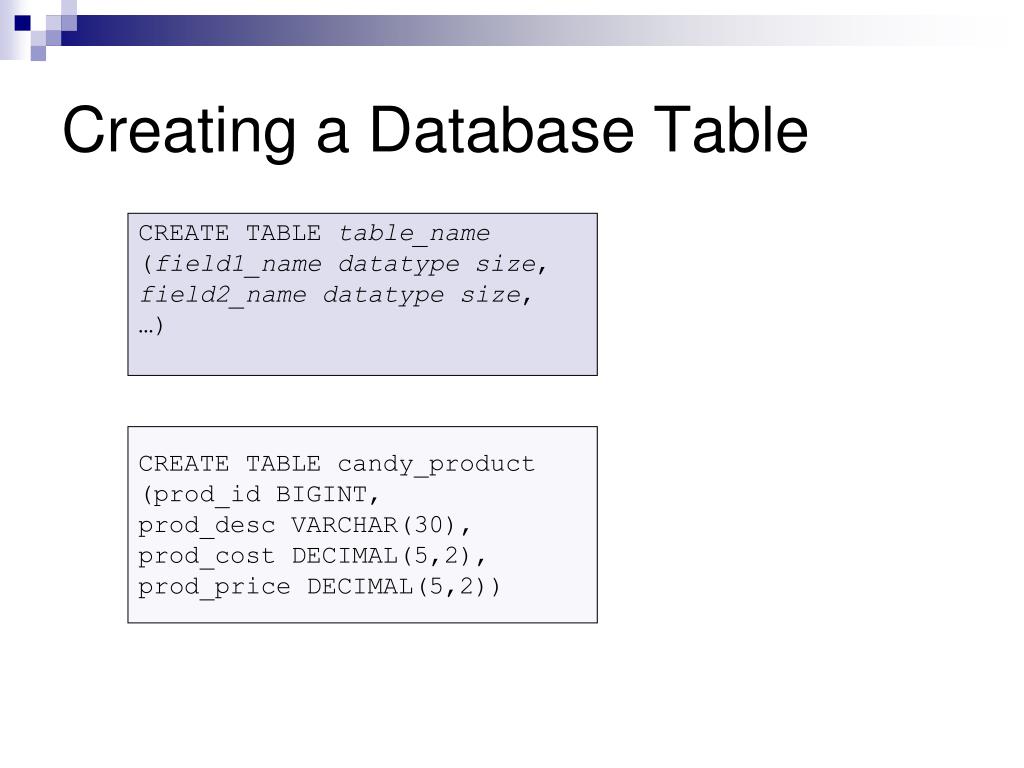 Creating a Database Table

CREATE TABLE table_name
(field1_name datatype size,
field2_name datatype size,
…)

CREATE TABLE candy_product
(prod_id BIGINT,
prod_desc VARCHAR(30),
prod_cost DECIMAL(5,2),
prod_price DECIMAL(5,2))